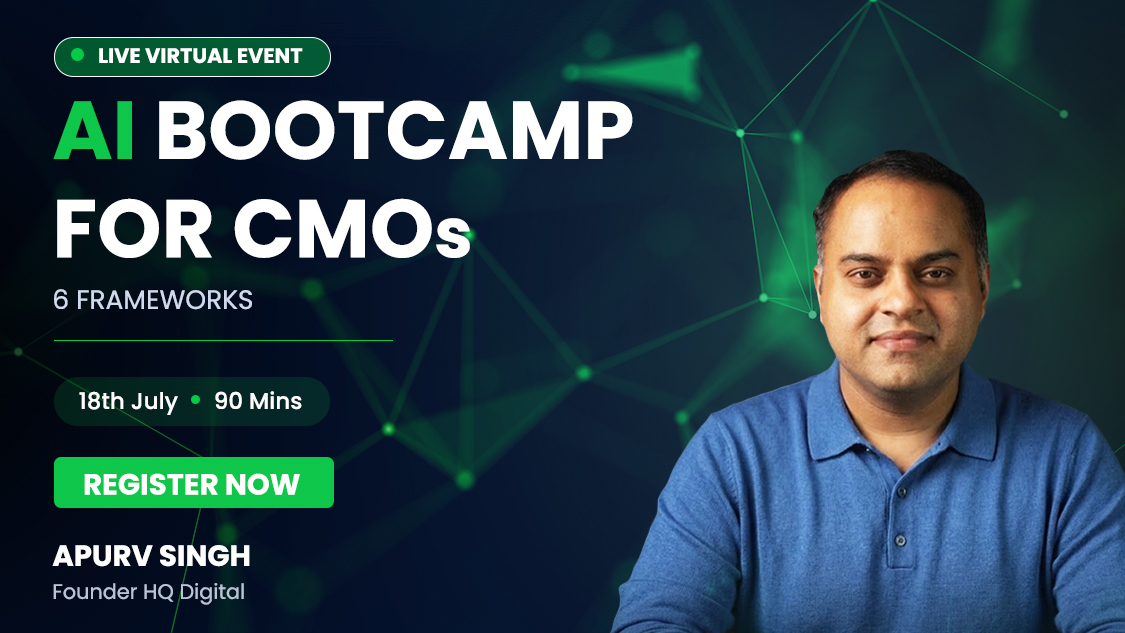 LIVE VIRTUAL EVENT

AI BOOTCAMP FOR CMOs

6 FRAMEWORKS

18th July • 90 Mins

REGISTER NOW

APURV SINGH
Founder HQ Digital